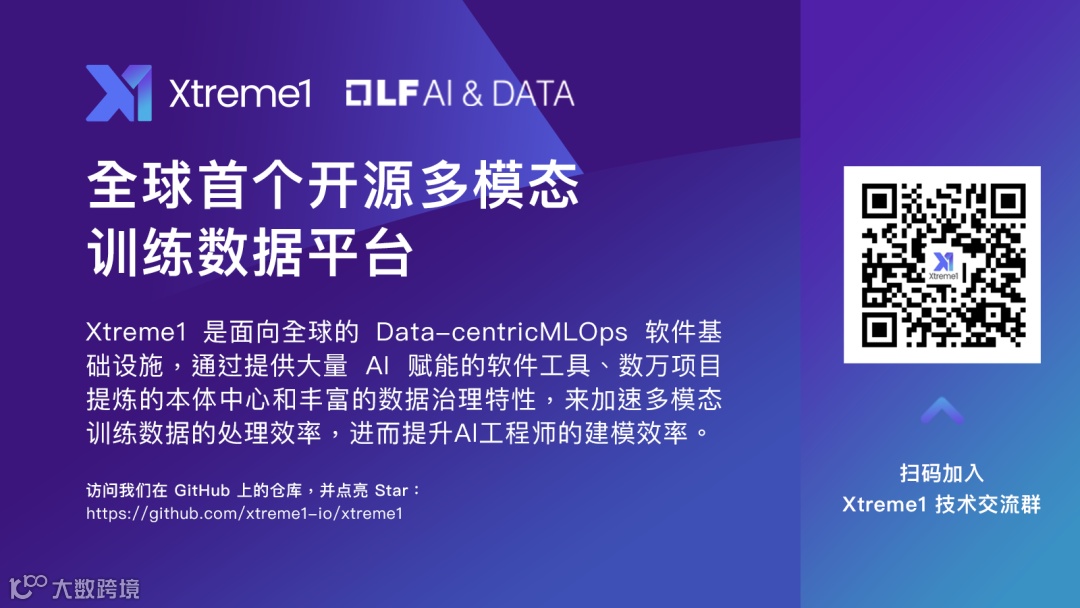 Xtreme1 LF AI & DATA

全球首个开源多模态训练数据平台

Xtreme1 是面向全球的 Data-centricMLOps 软件基础设施，通过提供大量 AI 赋能的软件工具、数万项目提炼的本体中心和丰富的数据治理特性，来加速多模态训练数据的处理效率，进而提升AI工程师的建模效率。

访问我们在 GitHub 上的仓库，并点亮 Star：
https://github.com/xtreme1-io/xtreme1

Xtreme1

扫码加入
Xtreme1 技术交流群

大数跨境